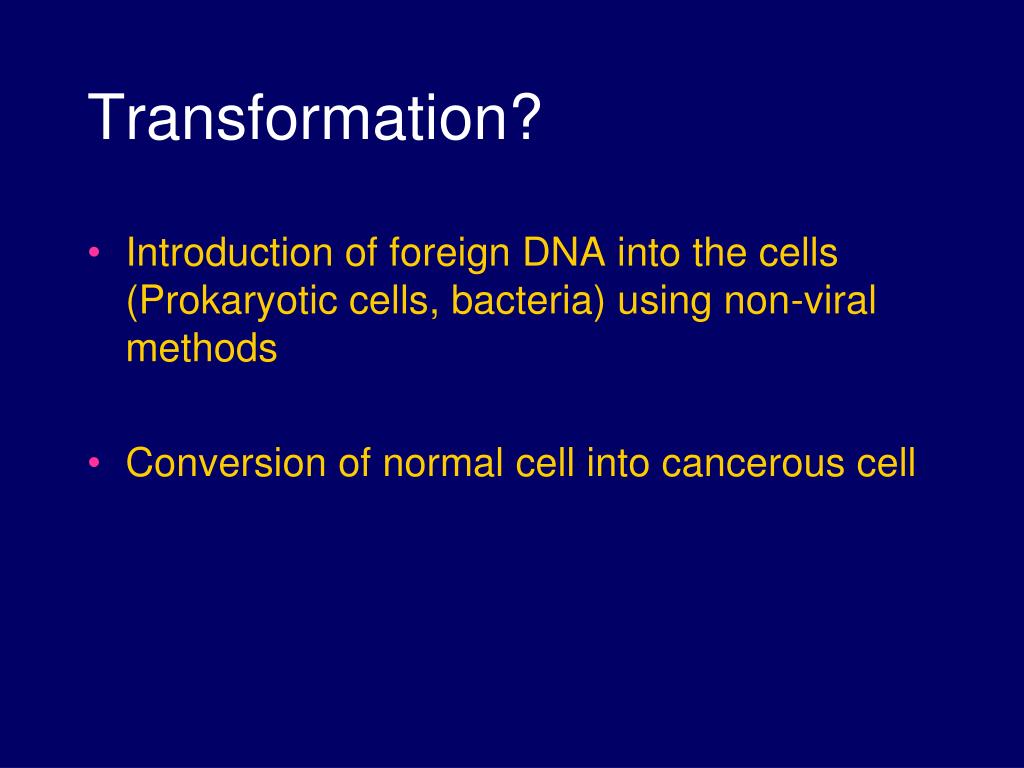 Transformation?

• Introduction of foreign DNA into the cells (Prokaryotic cells, bacteria) using non-viral methods

• Conversion of normal cell into cancerous cell